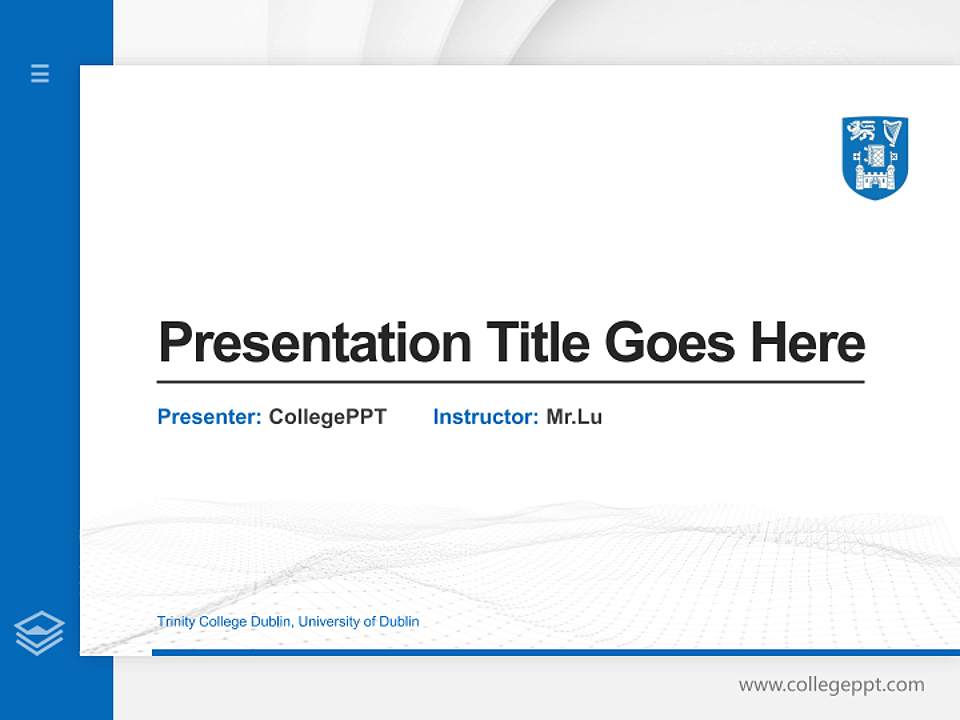 Presentation Title Goes Here

Presenter: CollegePPT Instructor: Mr.Lu

Trinity College Dublin, University of Dublin

www.collegeppt.com